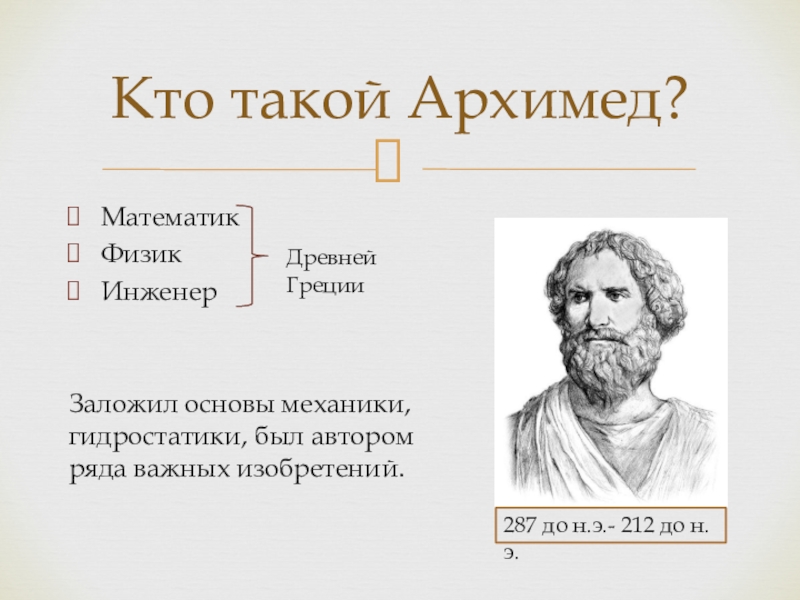 Кто такой Архимед?

Математик
Физик
Инженер

Древней Греции

Заложил основы механики, гидростатики, был автором ряда важных изобретений.

287 до н.э.- 212 до н. э.